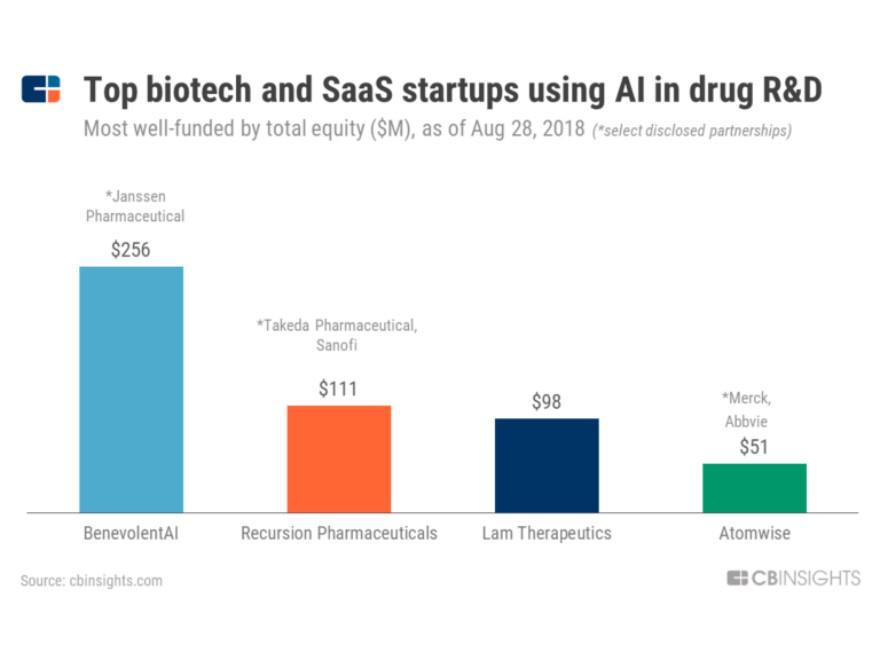 Top biotech and SaaS startups using AI in drug R&D

Most well-funded by total equity ($M), as of Aug 28, 2018 (*select disclosed partnerships)

*Janssen Pharmaceutical

$256

*Takeda Pharmaceutical, Sanofi

$111

$98

*Merck, Abbvie

$51

BenevolentAI

Recursion Pharmaceuticals

Lam Therapeutics

Atomwise

Source: cbinsights.com

CBINSIGHTS